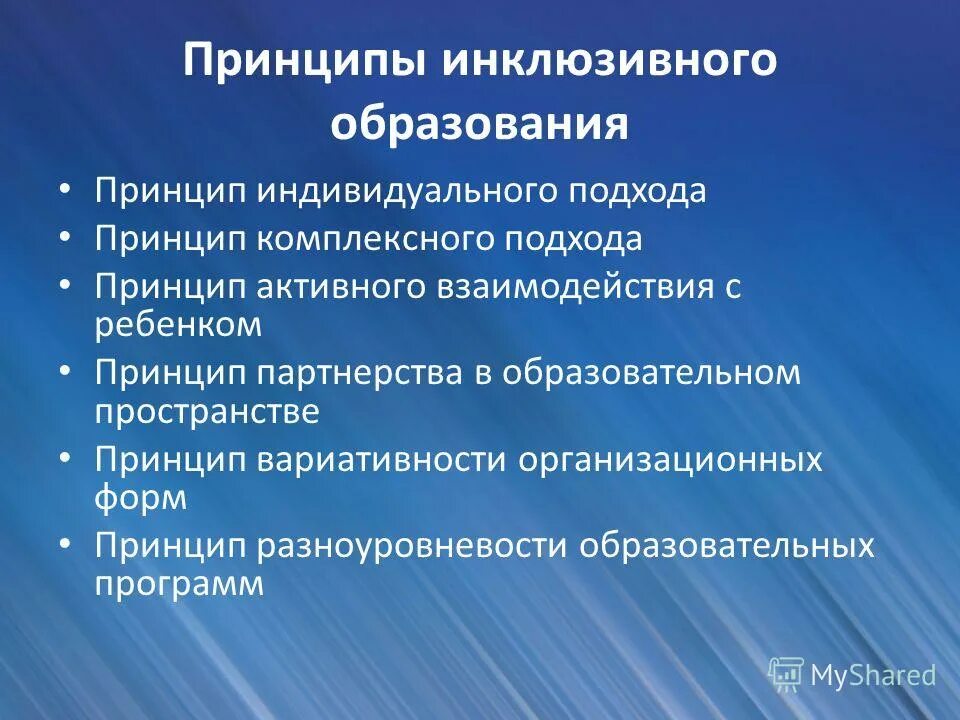 Принципы инклюзивного образования

• Принцип индивидуального подхода
• Принцип комплексного подхода
• Принцип активного взаимодействия с ребенком
• Принцип партнерства в образовательном пространстве
• Принцип вариативности организационных форм
• Принцип разноуровневости образовательных программ

MyShared